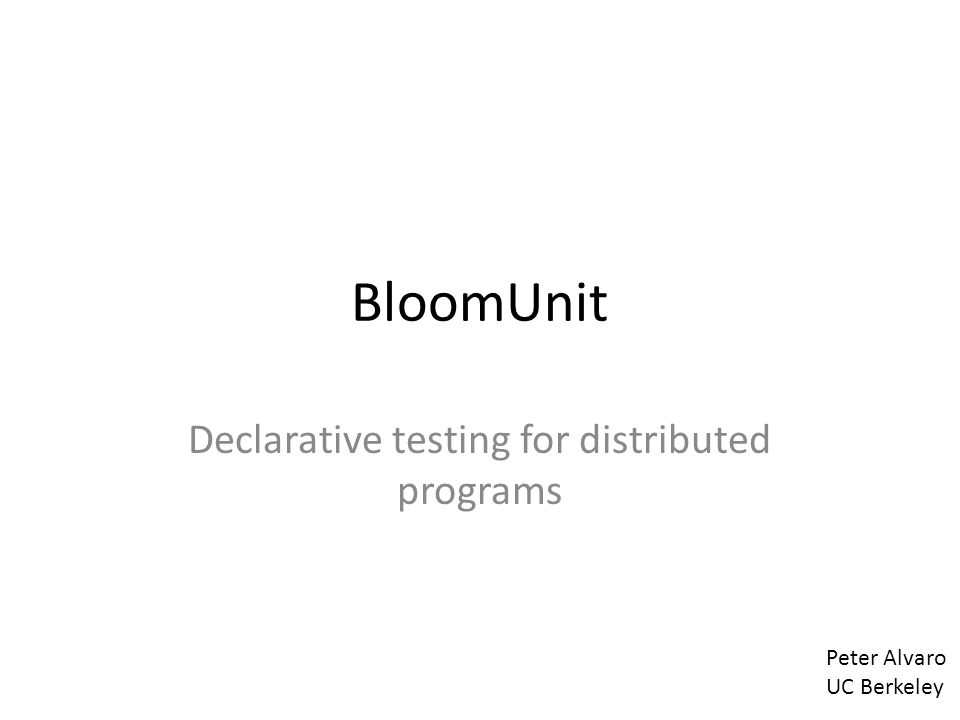 BloomUnit

Declarative testing for distributed programs

Peter Alvaro
UC Berkeley